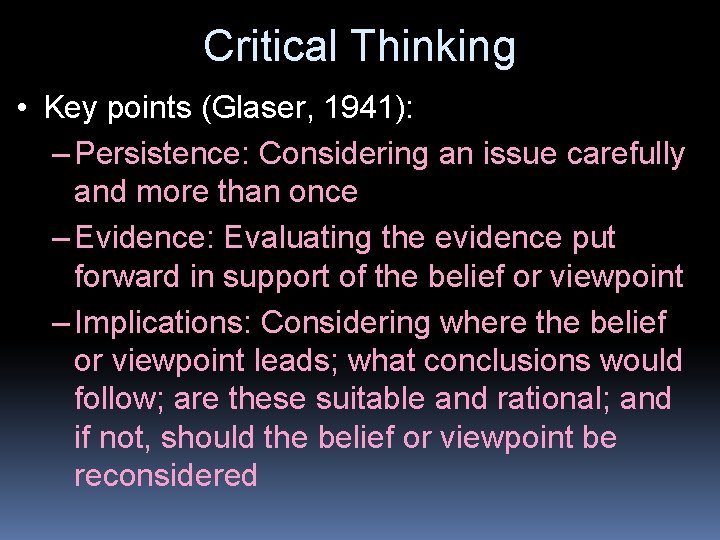 Critical Thinking

• Key points (Glaser, 1941):

– Persistence: Considering an issue carefully and more than once

– Evidence: Evaluating the evidence put forward in support of the belief or viewpoint

– Implications: Considering where the belief or viewpoint leads; what conclusions would follow; are these suitable and rational; and if not, should the belief or viewpoint be reconsidered